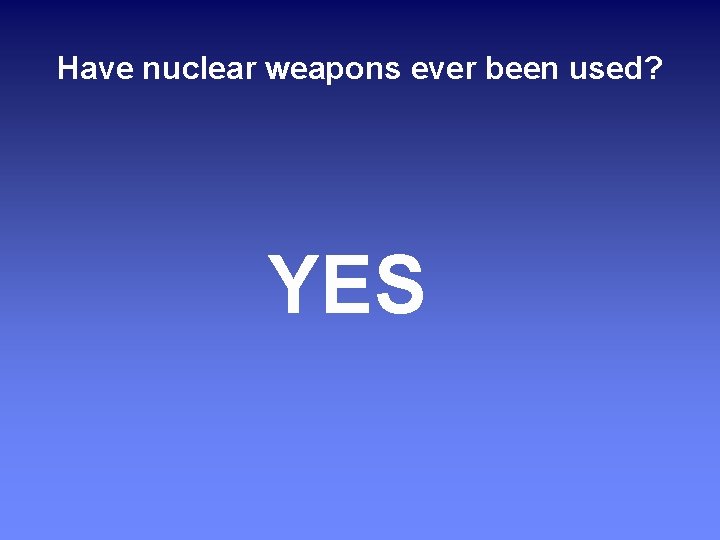 Have nuclear weapons ever been used?

YES